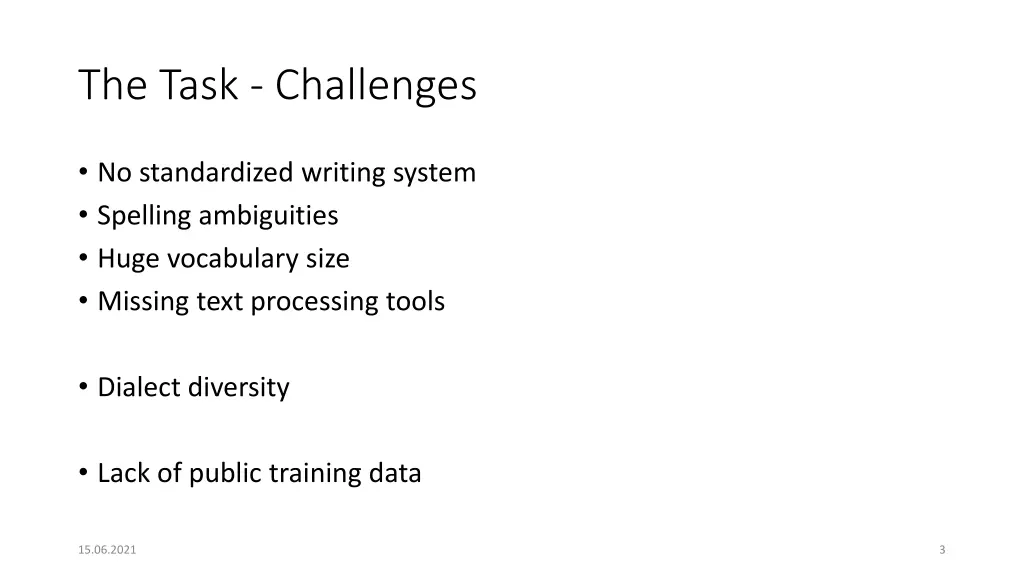 The Task - Challenges

• No standardized writing system
• Spelling ambiguities
• Huge vocabulary size
• Missing text processing tools

• Dialect diversity

• Lack of public training data

15.06.2021

3